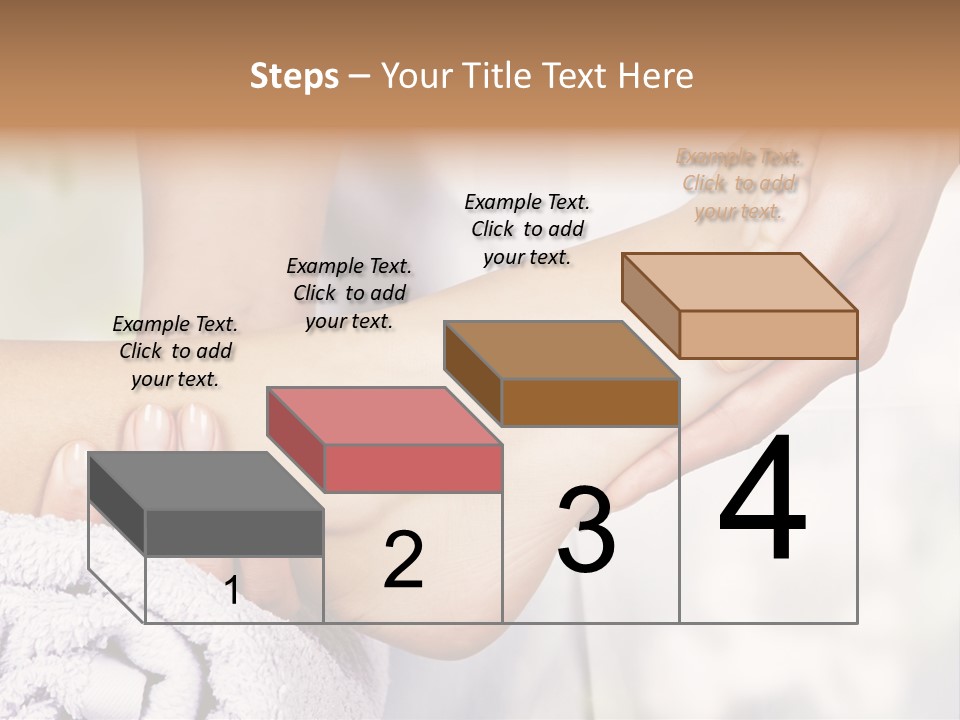 Steps – Your Title Text Here

Example Text. Click to add your text.

Example Text. Click to add your text.

Example Text. Click to add your text.

Example Text. Click to add your text.

1

2

3

4